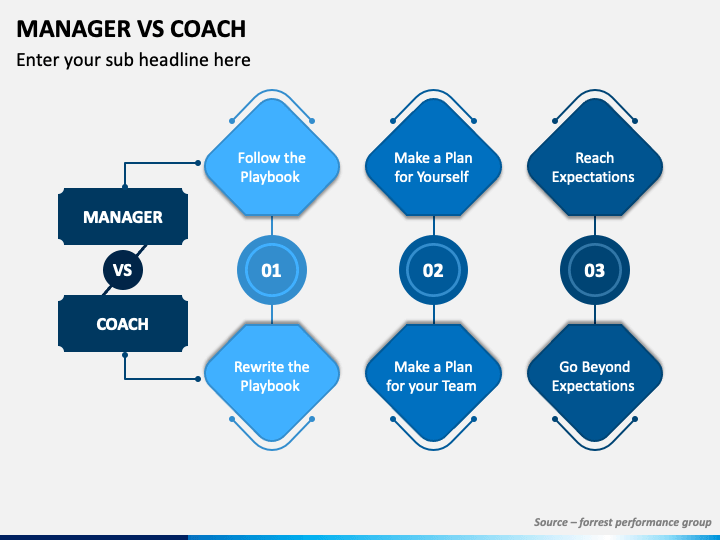 MANAGER VS COACH

Enter your sub headline here

MANAGER

VS

COACH

Follow the Playbook

01

Rewrite the Playbook

Make a Plan for Yourself

02

Make a Plan for your Team

Reach Expectations

03

Go Beyond Expectations

Source – forrest performance group